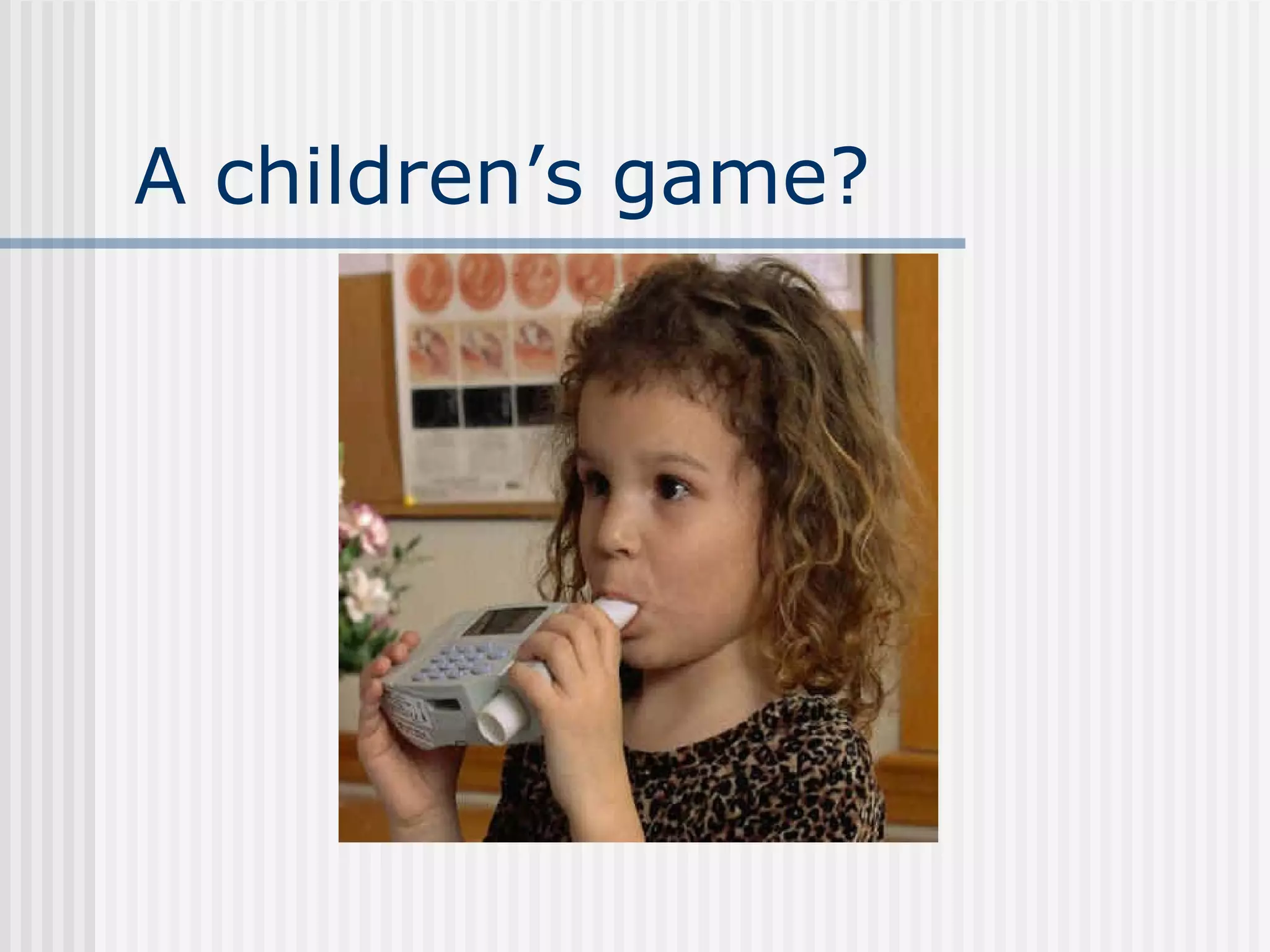 A children’s game?